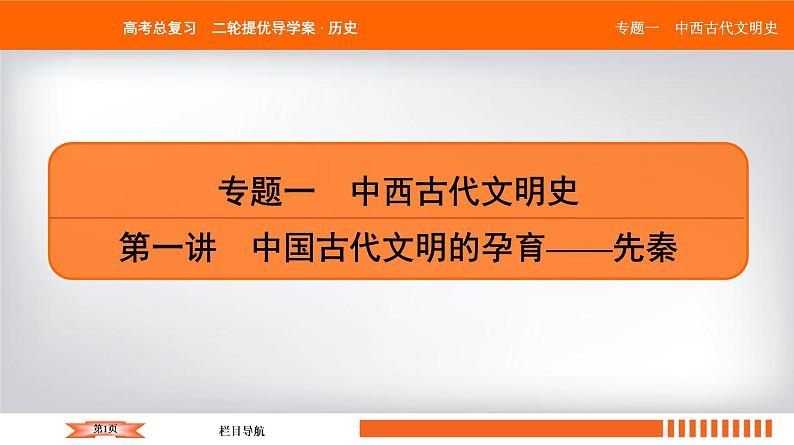 高考总复习　二轮提优导学案 · 历史

专题一　中西古代文明史

专题一　中西古代文明史

第一讲　中国古代文明的孕育——先秦

第1页

栏目导航